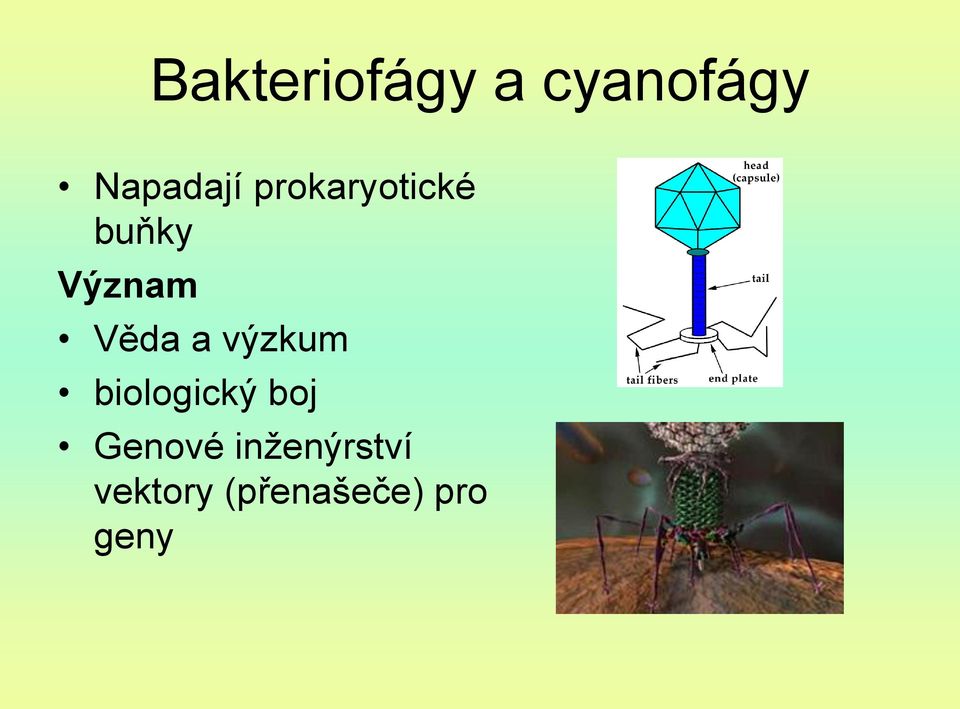 Bakteriofágy a cyanofágy

• Napadají prokaryotické buňky

Význam

• Věda a výzkum
• biologický boj
• Genové inženýrství vektory (přenašeče) pro geny

head (capsule)

tail

tail fibers

end plate